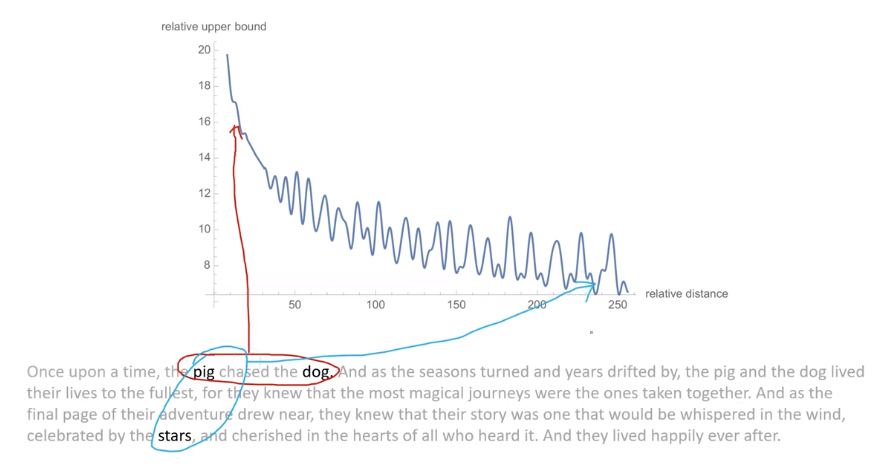 relative upper bound

20
18
16
14
12
10
8

50 100 150 200 250

relative distance

Once upon a time, the pig chased the dog. And as the seasons turned and years drifted by, the pig and the dog lived their lives to the fullest, for they knew that the most magical journeys were the ones taken together. And as the final page of their adventure drew near, they knew that their story was one that would be whispered in the wind, celebrated by the stars, and cherished in the hearts of all who heard it. And they lived happily ever after.